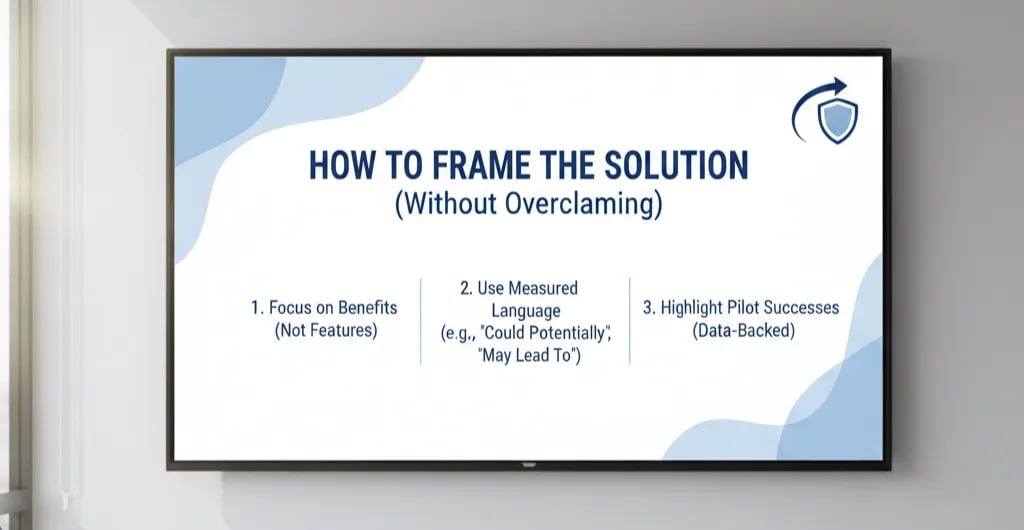 HOW TO FRAME THE SOLUTION
(Without Overclaming)

1. Focus on Benefits (Not Features)

2. Use Measured Language (e.g., "Could Potentially", "May Lead To")

3. Highlight Pilot Successes (Data-Backed)